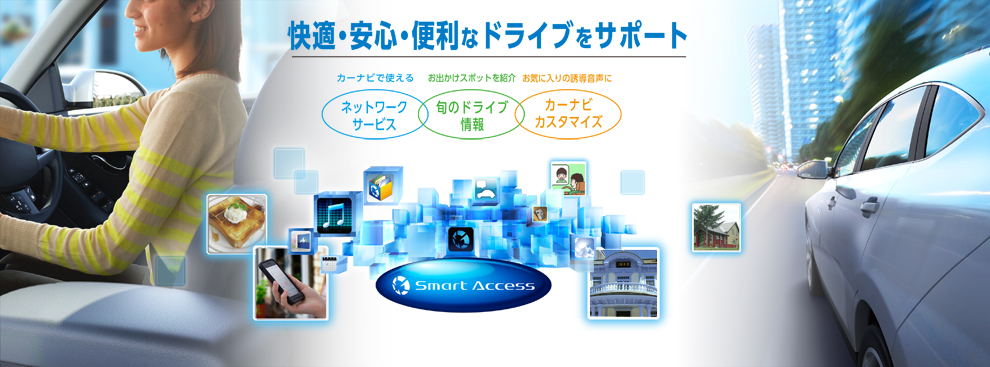 快適・安心・便利なドライブをサポート

カーナビで使える
ネットワークサービス

お出かけスポットを紹介
旬のドライブ情報

お気に入りの誘導音声に
カーナビカスタマイズ

Smart Access